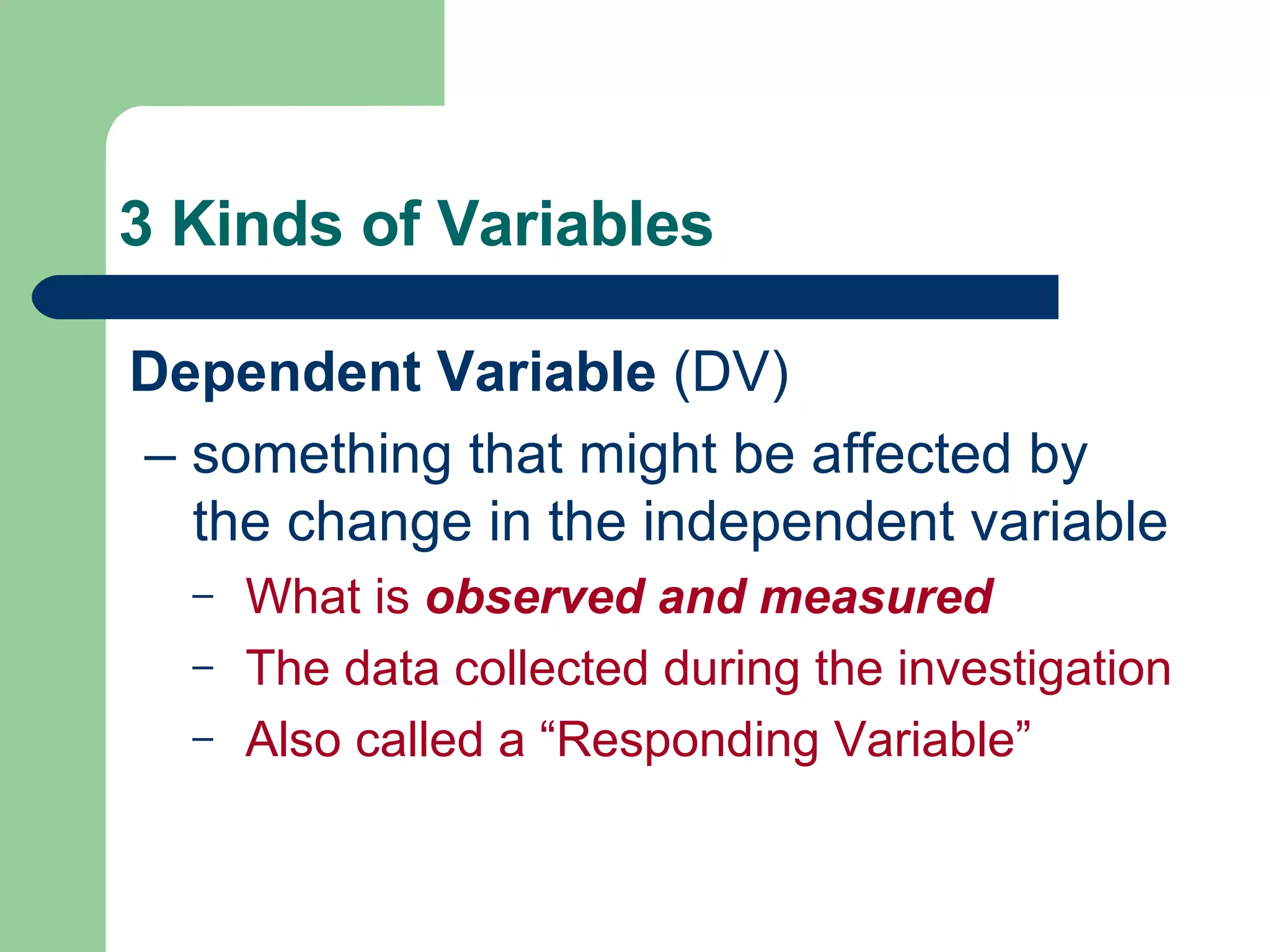 3 Kinds of Variables

Dependent Variable (DV)

– something that might be affected by the change in the independent variable

– What is observed and measured

– The data collected during the investigation

– Also called a “Responding Variable”